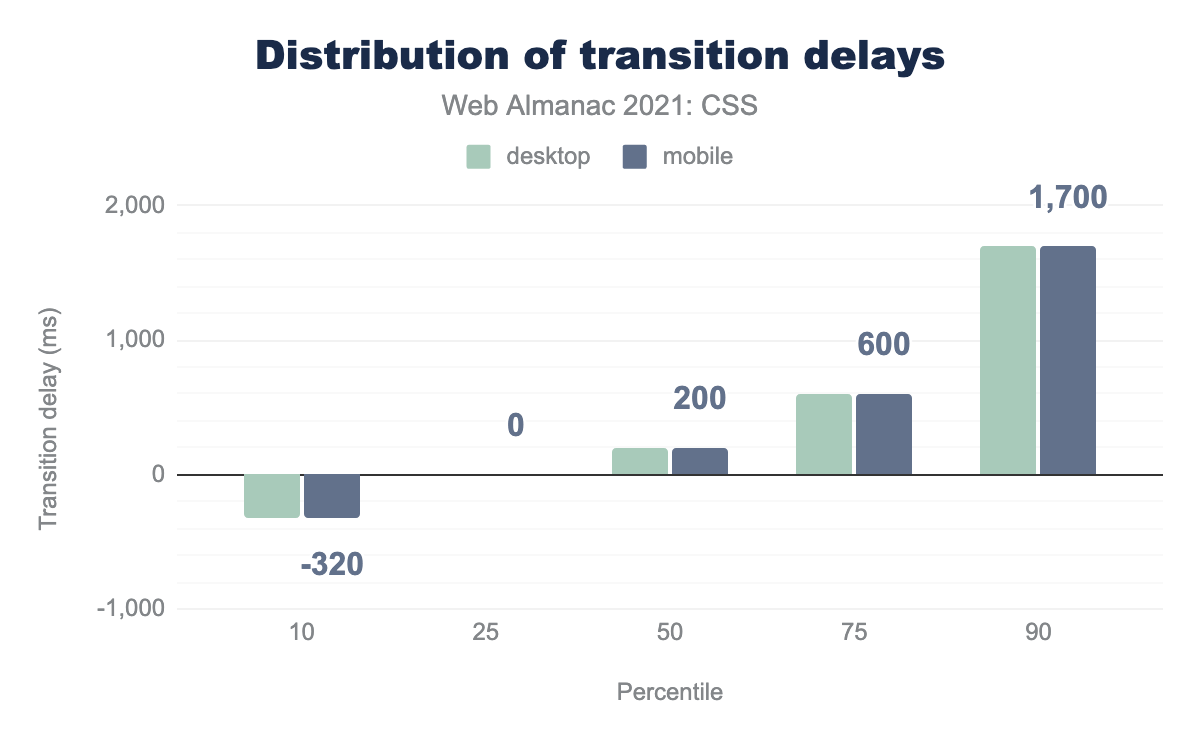 Distribution of transition delays
Web Almanac 2021: CSS

desktop mobile

Transition delay (ms)

2,000
1,000
0
-1,000

-320
0
200
600
1,700

10 25 50 75 90

Percentile